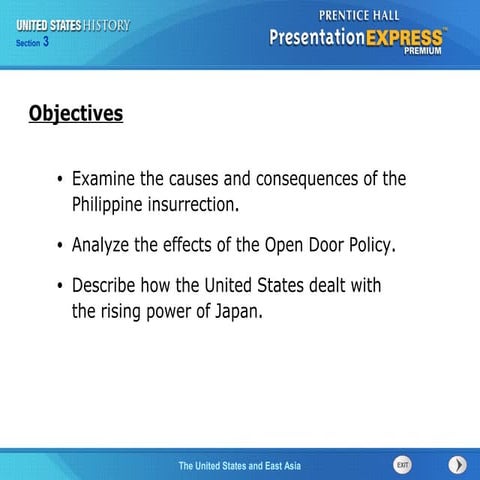 UNITED STATES HISTORY
Section 3

PRENTICE HALL
PresentationEXPRESS™
PREMIUM

Objectives

• Examine the causes and consequences of the Philippine insurrection.

• Analyze the effects of the Open Door Policy.

• Describe how the United States dealt with the rising power of Japan.

The United States and East Asia

EXIT